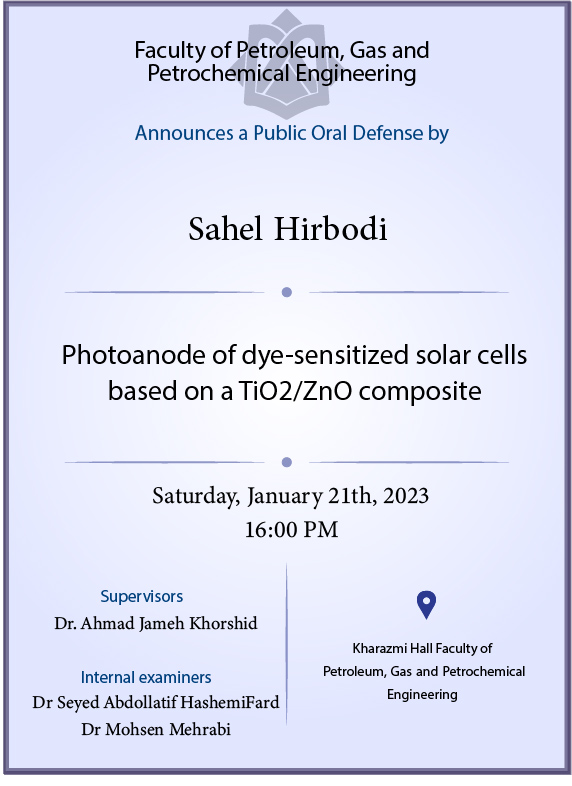 Faculty of Petroleum, Gas and Petrochemical Engineering

Announces a Public Oral Defense by

Sahel Hirbodi

Photoanode of dye-sensitized solar cells based on a TiO2/ZnO composite

Saturday, January 21th, 2023
16:00 PM

Supervisors
Dr. Ahmad Jameh Khorshid

Internal examiners
Dr Seyed Abdollatif HashemiFard
Dr Mohsen Mehrabi

Kharazmi Hall Faculty of Petroleum, Gas and Petrochemical Engineering